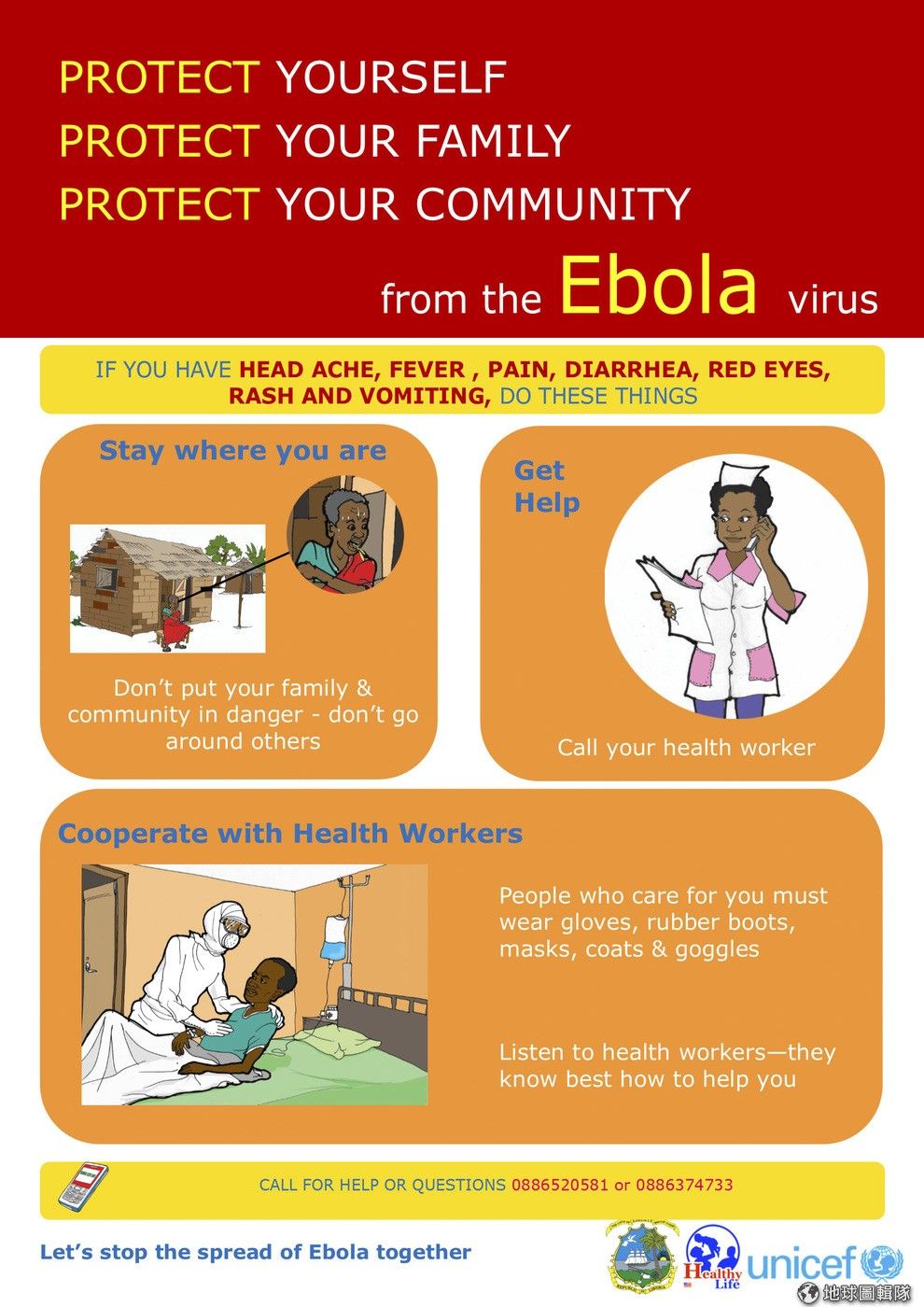 PROTECT YOURSELF
PROTECT YOUR FAMILY
PROTECT YOUR COMMUNITY

from the Ebola virus

IF YOU HAVE HEAD ACHE, FEVER , PAIN, DIARRHEA, RED EYES, RASH AND VOMITING, DO THESE THINGS

Stay where you are

Don't put your family & community in danger - don't go around others

Get Help

Call your health worker

Cooperate with Health Workers

People who care for you must wear gloves, rubber boots, masks, coats & goggles

Listen to health workers—they know best how to help you

CALL FOR HELP OR QUESTIONS 0886520581 or 0886374733

Let's stop the spread of Ebola together

Healthy Life

unicef

地球圖輯隊